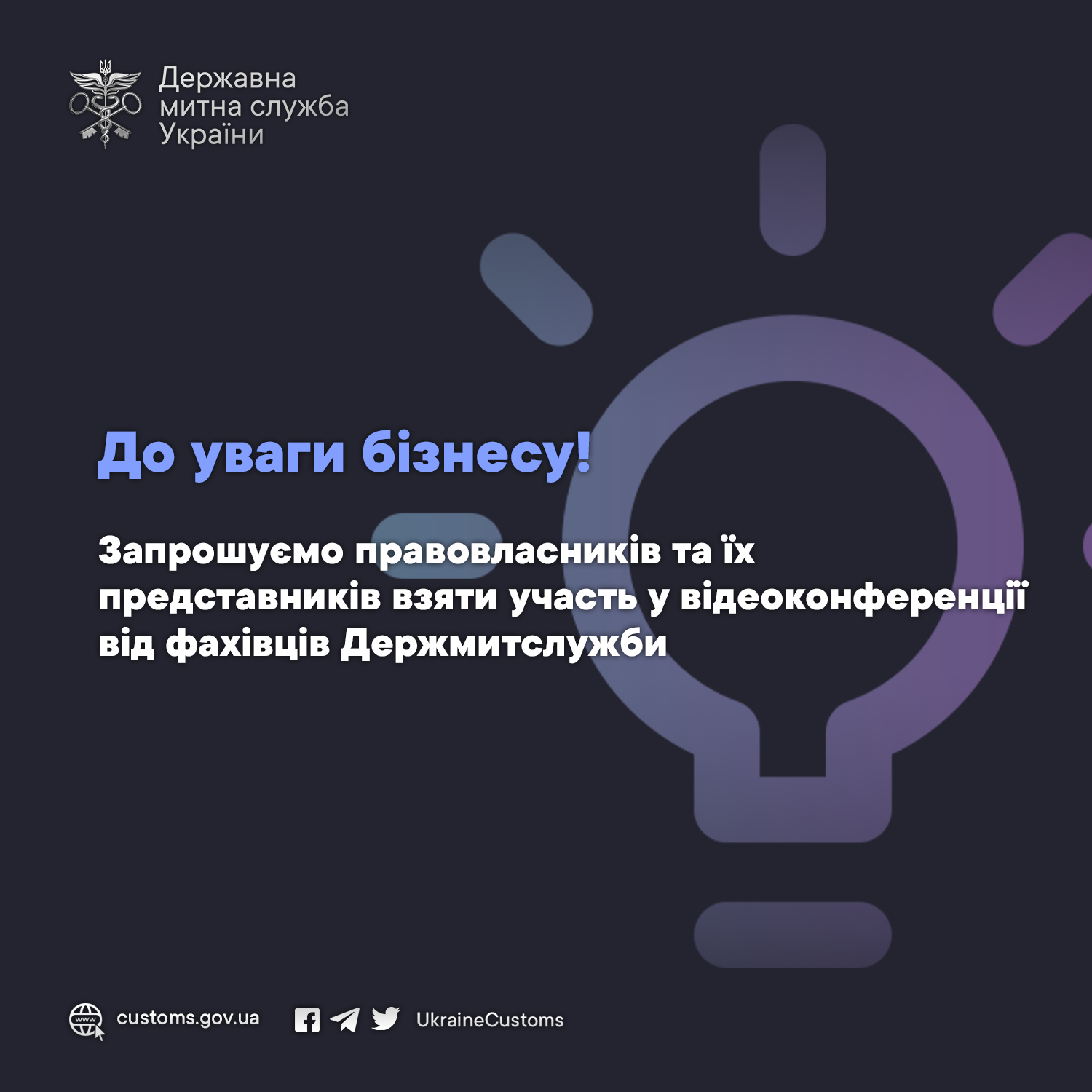 Державна митна служба України

До уваги бізнесу!

Запрошуємо правовласників та їх представників взяти участь у відеоконференції від фахівців Держмитслужби

www

customs.gov.ua

UkraineCustoms